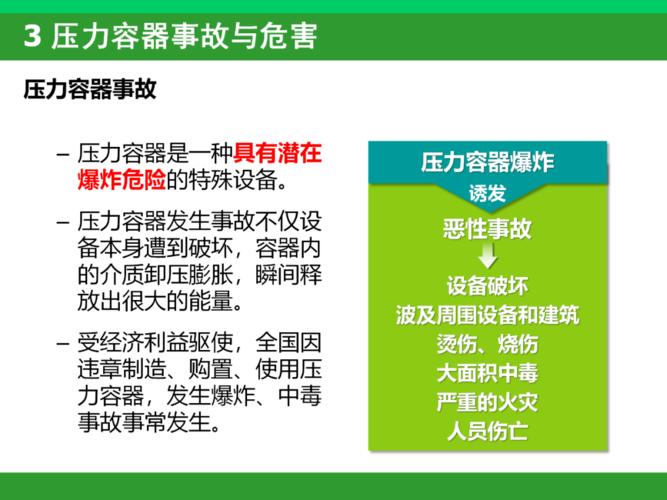 3 压力容器事故与危害

压力容器事故

– 压力容器是一种具有潜在爆炸危险的特殊设备。

– 压力容器发生事故不仅设备本身遭到破坏，容器内的介质卸压膨胀，瞬间释放出很大的能量。

– 受经济利益驱使，全国因违章制造、购置、使用压力容器，发生爆炸、中毒事故事常发生。

压力容器爆炸
诱发
恶性事故
设备破坏
波及周围设备和建筑
烫伤、烧伤
大面积中毒
严重的火灾
人员伤亡